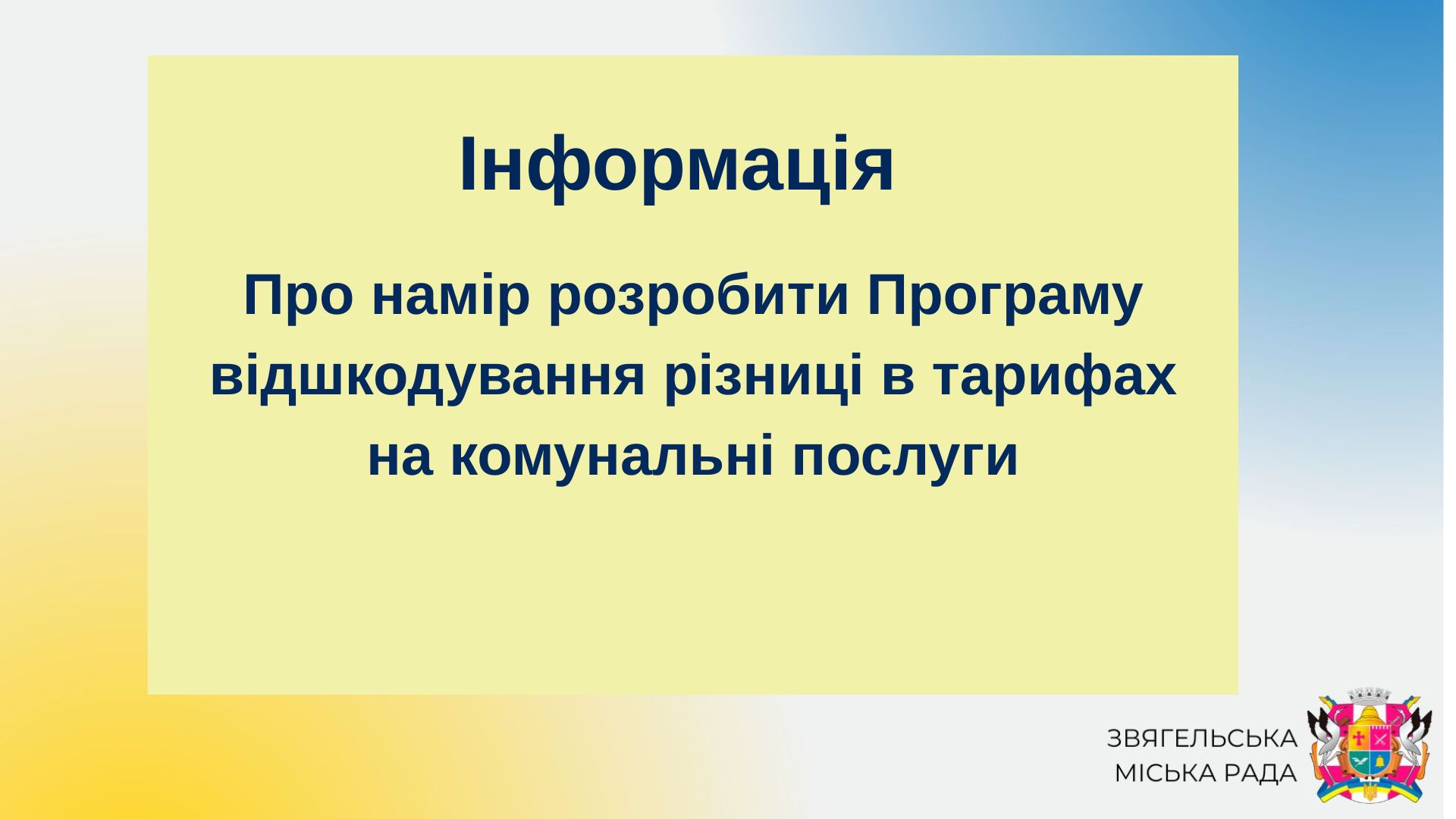 Інформація

Про намір розробити Програму відшкодування різниці в тарифах на комунальні послуги

ЗВЯГЕЛЬСЬКА
МІСЬКА РАДА